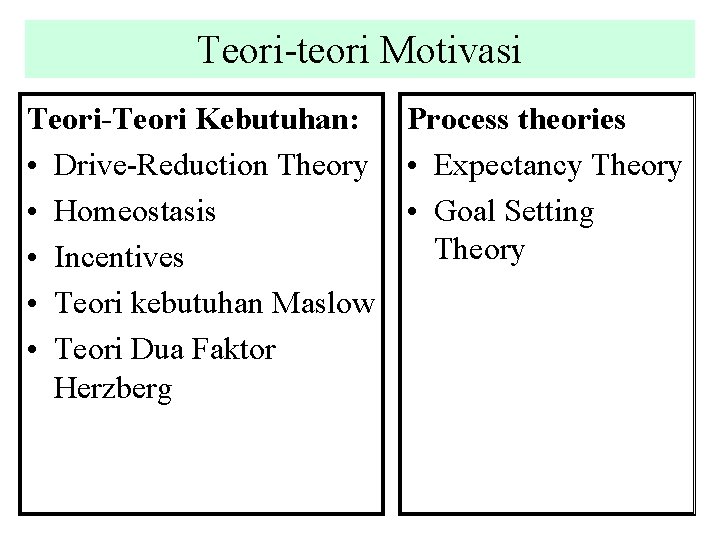 Teori-teori Motivasi

Teori-Teori Kebutuhan:
• Drive-Reduction Theory
• Homeostasis
• Incentives
• Teori kebutuhan Maslow
• Teori Dua Faktor Herzberg

Process theories
• Expectancy Theory
• Goal Setting Theory